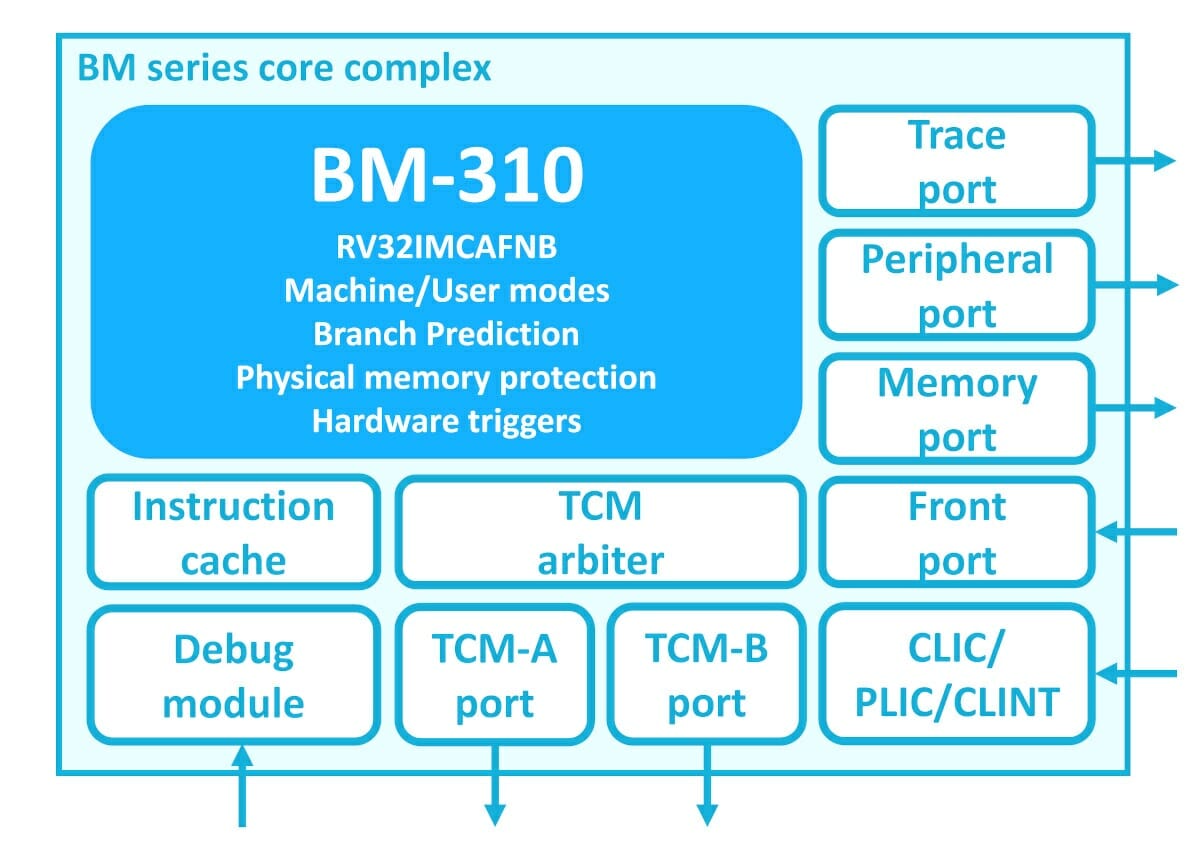 BM series core complex

BM-310
RV32IMCAFNB
Machine/User modes
Branch Prediction
Physical memory protection
Hardware triggers

Trace port

Peripheral port

Memory port

Instruction cache

TCM arbiter

Front port

Debug module

TCM-A port

TCM-B port

CLIC/ PLIC/CLINT